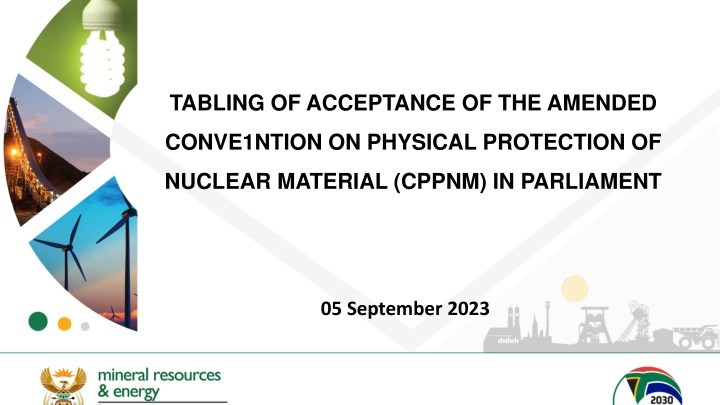 TABLING OF ACCEPTANCE OF THE AMENDED CONVE1NTION ON PHYSICAL PROTECTION OF NUCLEAR MATERIAL (CPPNM) IN PARLIAMENT

05 September 2023

mineral resources
& energy

2030